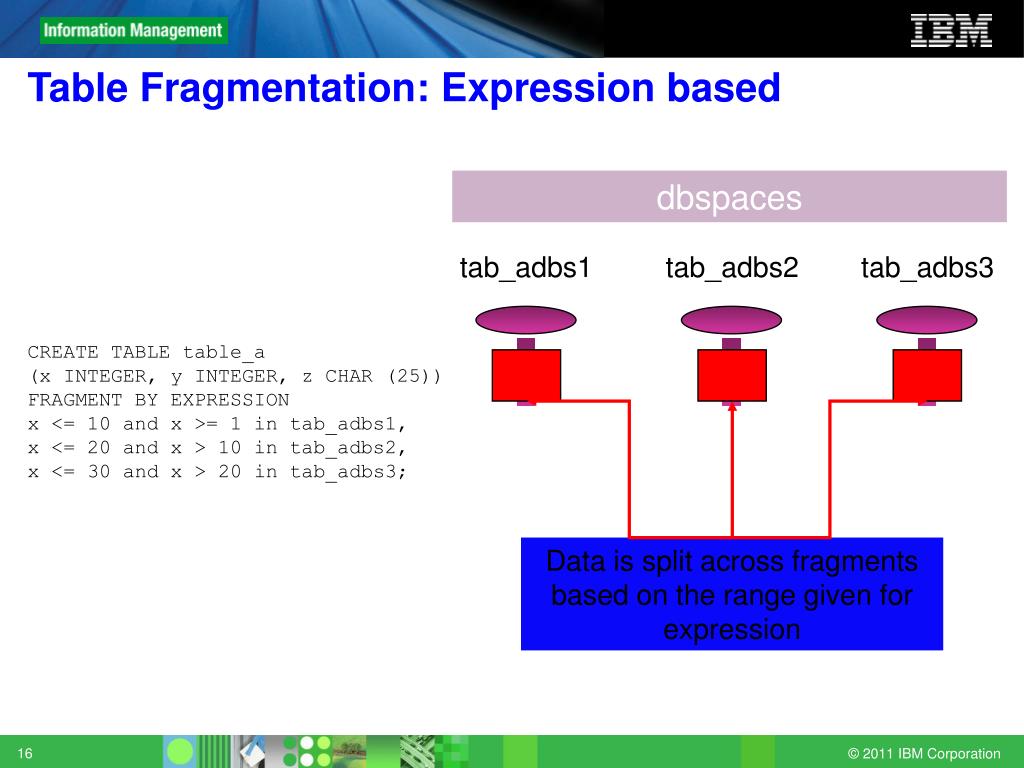 Information Management

IBM

Table Fragmentation: Expression based

dbspaces

tab_adbs1 tab_adbs2 tab_adbs3

CREATE TABLE table_a
(x INTEGER, y INTEGER, z CHAR (25))
FRAGMENT BY EXPRESSION
x <= 10 and x >= 1 in tab_adbs1,
x <= 20 and x > 10 in tab_adbs2,
x <= 30 and x > 20 in tab_adbs3;

Data is split across fragments based on the range given for expression

16

© 2011 IBM Corporation